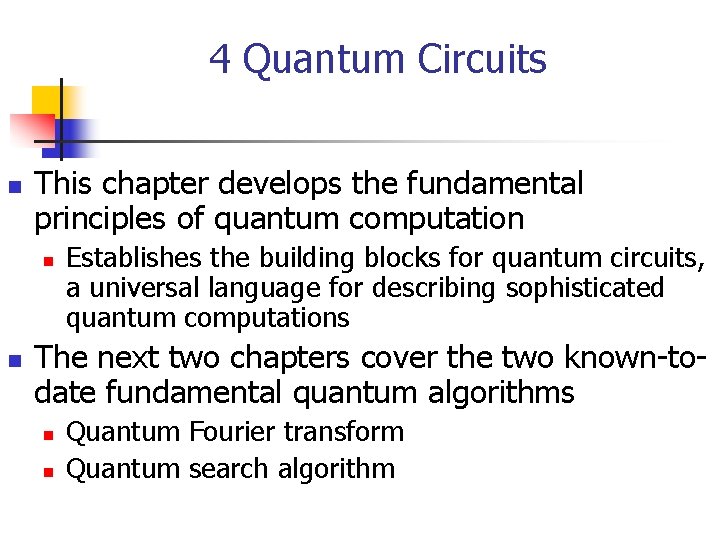 4 Quantum Circuits

This chapter develops the fundamental principles of quantum computation

Establishes the building blocks for quantum circuits, a universal language for describing sophisticated quantum computations

The next two chapters cover the two known-to-date fundamental quantum algorithms

Quantum Fourier transform

Quantum search algorithm